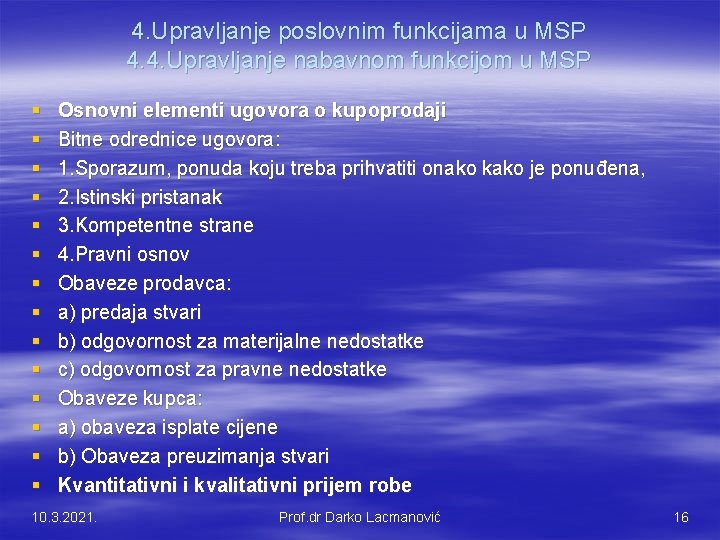 4.Upravljanje poslovnim funkcijama u MSP
4.4.Upravljanje nabavnom funkcijom u MSP

- Osnovni elementi ugovora o kupoprodaji
- Bitne odrednice ugovora:
- 1.Sporazum, ponuda koju treba prihvatiti onako kako je ponuđena,
- 2.Istinski pristanak
- 3.Kompetentne strane
- 4.Pravni osnov
- Obaveze prodavca:
- a) predaja stvari
- b) odgovornost za materijalne nedostatke
- c) odgovornost za pravne nedostatke
- Obaveze kupca:
- a) obaveza isplate cijene
- b) Obaveza preuzimanja stvari
- Kvantitativni i kvalitativni prijem robe

10.3.2021. Prof.dr Darko Lacmanović 16